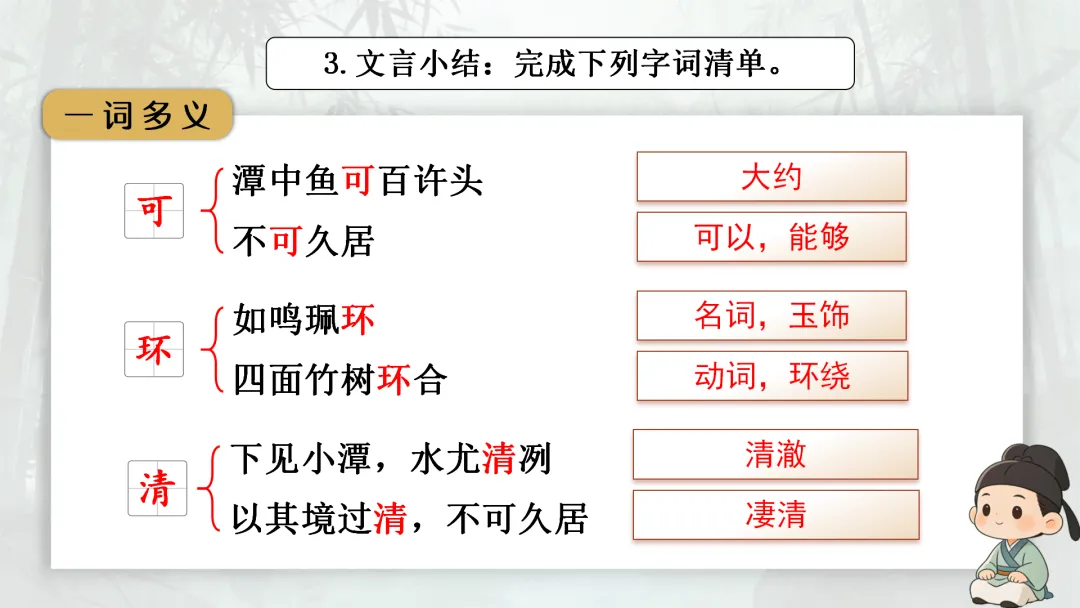 3. 文言小结：完成下列字词清单。

一词多义

可
潭中鱼可百许头 大约
不可久居 可以，能够

环
如鸣珮环 名词，玉饰
四面竹树环合 动词，环绕

清
下见小潭，水尤清冽 清澈
以其境过清，不可久居 凄清